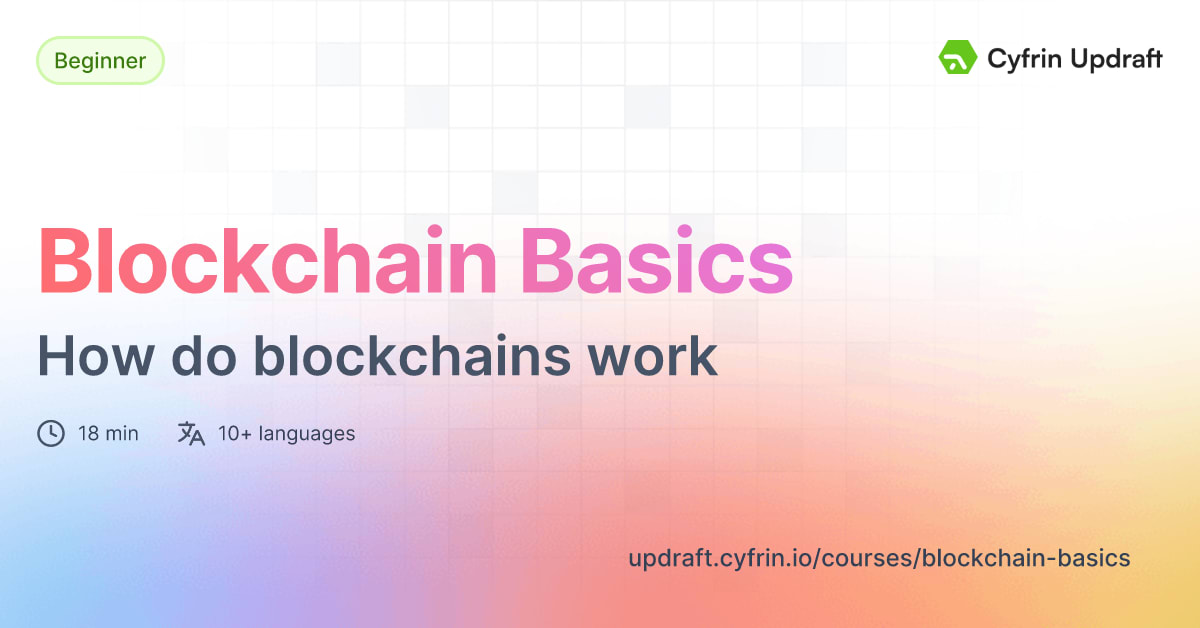 Beginner

Cyfrin Updraft

Blockchain Basics

How do blockchains work

18 min

10+ languages

updraft.cyfrin.io/courses/blockchain-basics